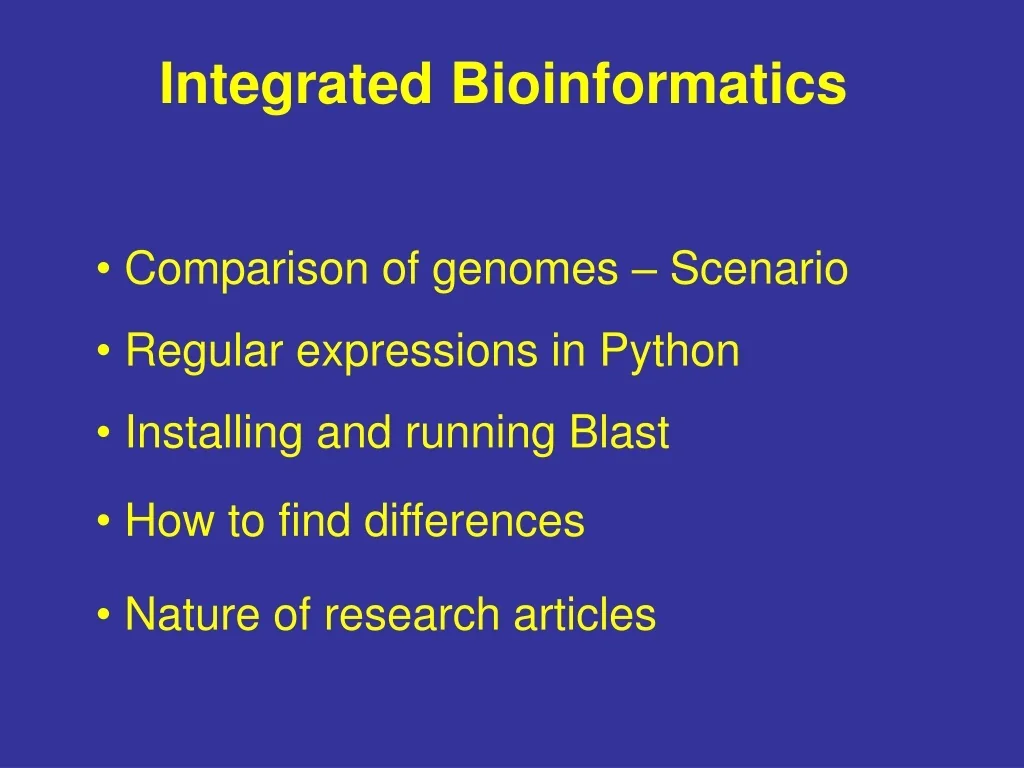 Integrated Bioinformatics

• Comparison of genomes – Scenario

• Regular expressions in Python

• Installing and running Blast

• How to find differences

• Nature of research articles